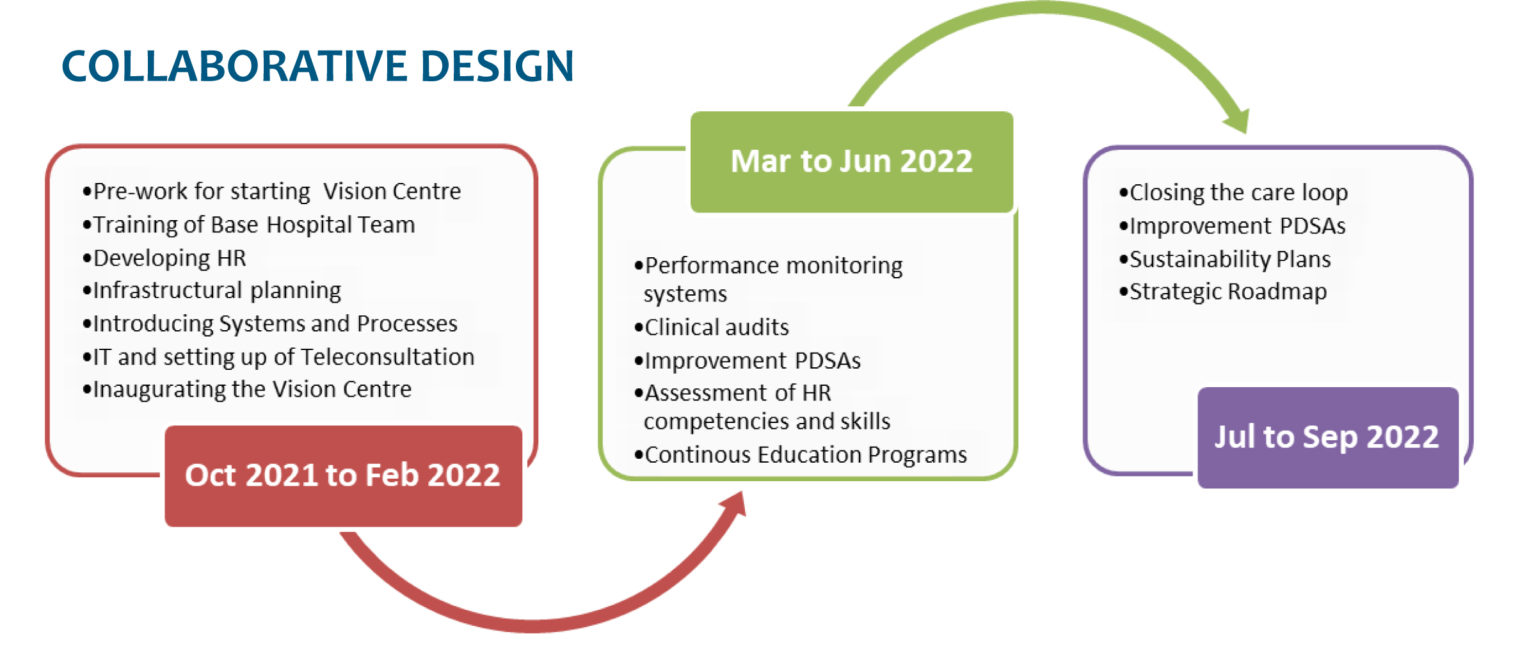 COLLABORATIVE DESIGN

•Pre-work for starting Vision Centre
•Training of Base Hospital Team
•Developing HR
•Infrastructural planning
•Introducing Systems and Processes
•IT and setting up of Teleconsultation
•Inaugurating the Vision Centre

Oct 2021 to Feb 2022

Mar to Jun 2022

•Performance monitoring systems
•Clinical audits
•Improvement PDSAs
•Assessment of HR competencies and skills
•Continous Education Programs

•Closing the care loop
•Improvement PDSAs
•Sustainability Plans
•Strategic Roadmap

Jul to Sep 2022